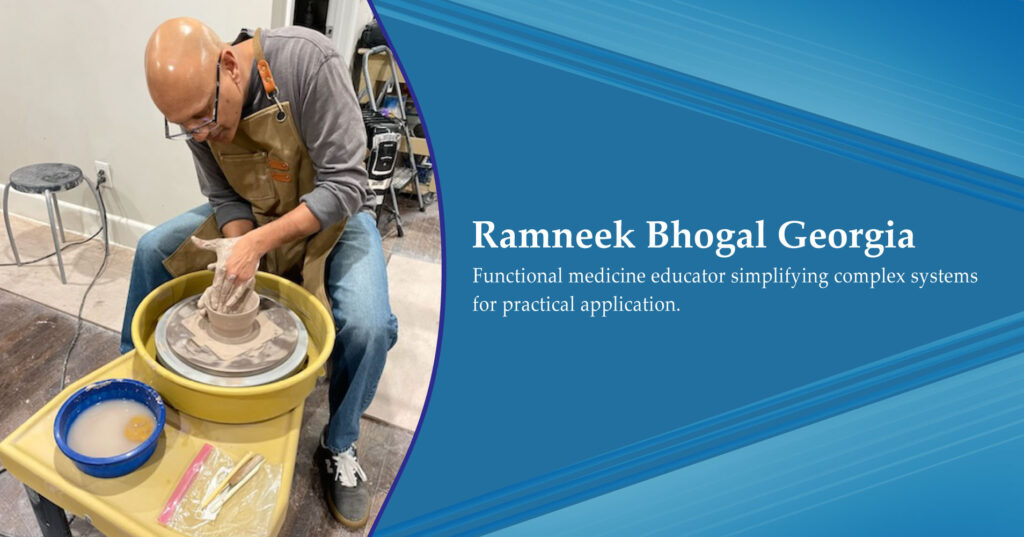 Ramneek Bhogal Georgia

Functional medicine educator simplifying complex systems for practical application.